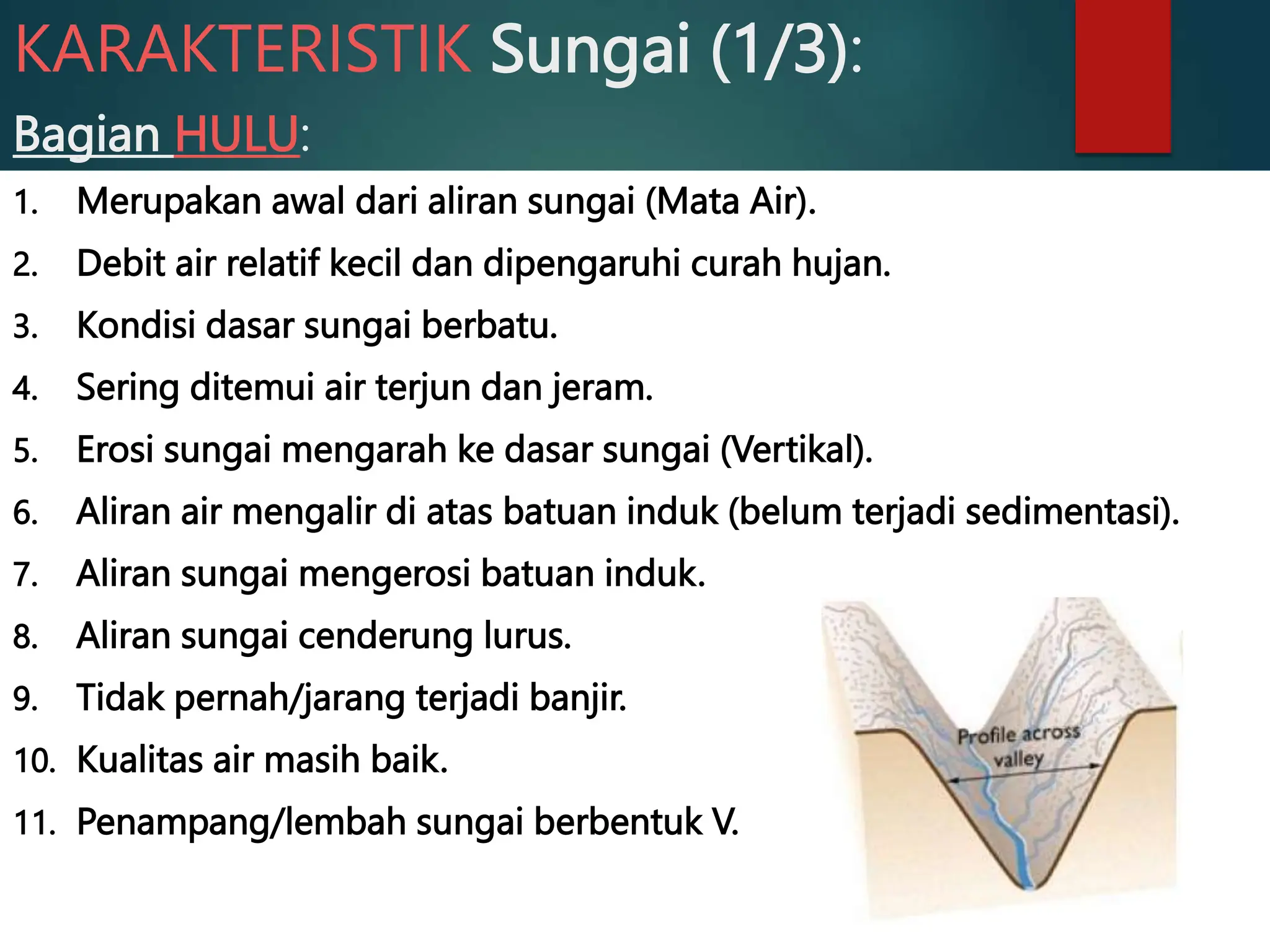 KARAKTERISTIK Sungai (1/3):

Bagian HULU:

1. Merupakan awal dari aliran sungai (Mata Air).
2. Debit air relatif kecil dan dipengaruhi curah hujan.
3. Kondisi dasar sungai berbatu.
4. Sering ditemui air terjun dan jeram.
5. Erosi sungai mengarah ke dasar sungai (Vertikal).
6. Aliran air mengalir di atas batuan induk (belum terjadi sedimentasi).
7. Aliran sungai mengerosi batuan induk.
8. Aliran sungai cenderung lurus.
9. Tidak pernah/jarang terjadi banjir.
10. Kualitas air masih baik.
11. Penampang/lembah sungai berbentuk V.

Profile across valley